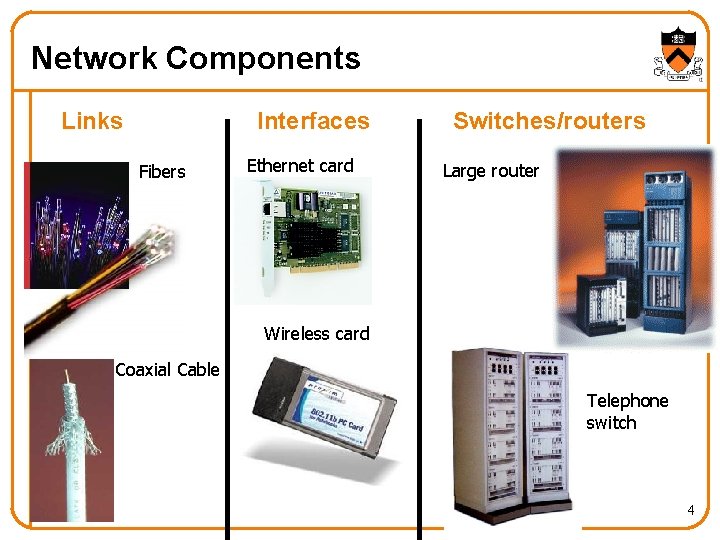 Network Components

Links

Fibers

Coaxial Cable

Interfaces

Ethernet card

Wireless card

802.11b PC Card

Switches/routers

Large router

Telephone switch

4